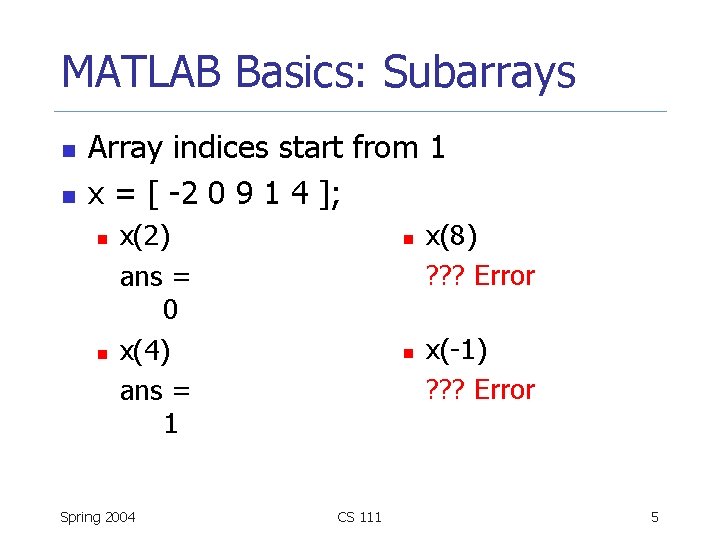 MATLAB Basics: Subarrays

Array indices start from 1

x = [ -2 0 9 1 4 ];

x(2)
ans =
0

x(4)
ans =
1

x(8)
??? Error

x(-1)
??? Error

Spring 2004 CS 111 5